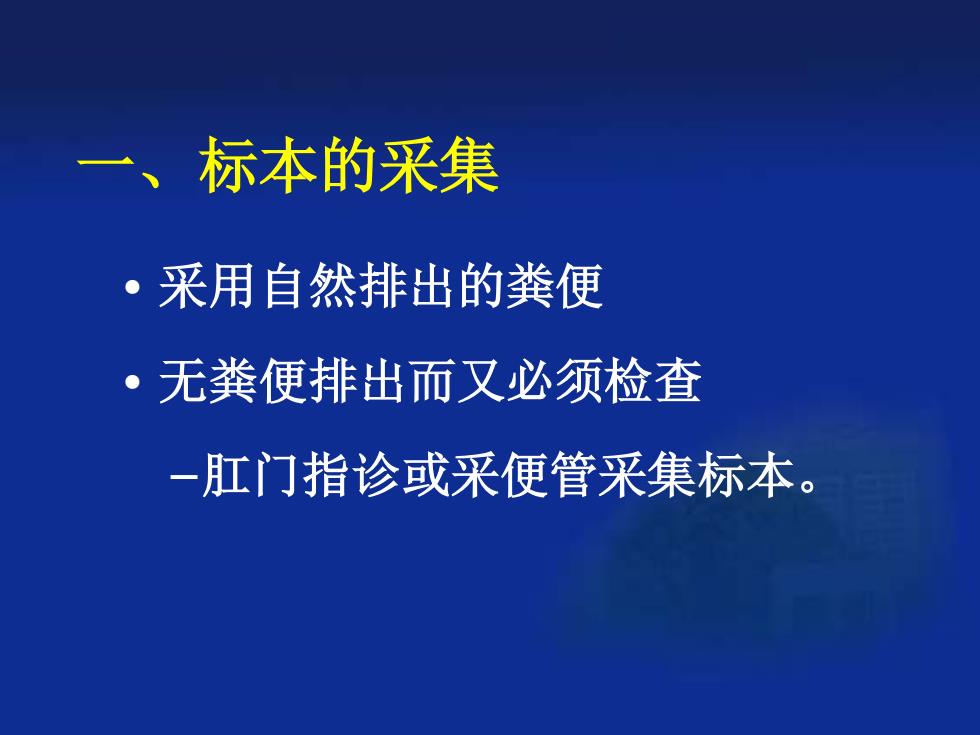 一、标本的采集

• 采用自然排出的粪便

• 无粪便排出而又必须检查

–肛门指诊或采便管采集标本。